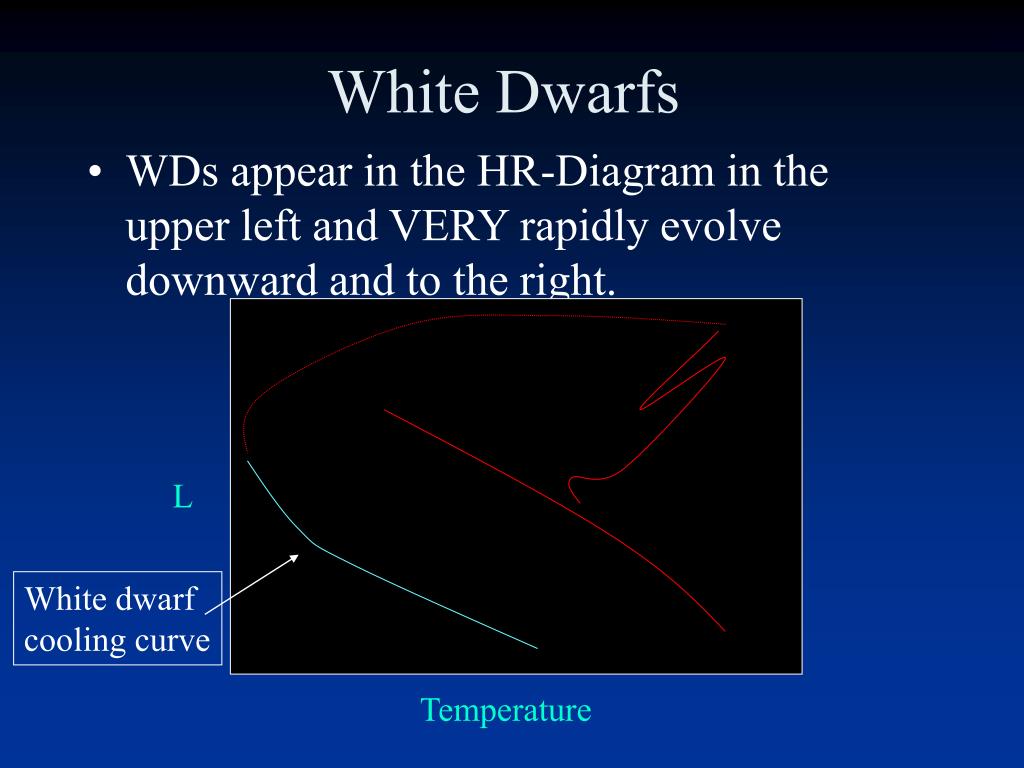 White Dwarfs

• WDs appear in the HR-Diagram in the upper left and VERY rapidly evolve downward and to the right.

L

White dwarf cooling curve

Temperature